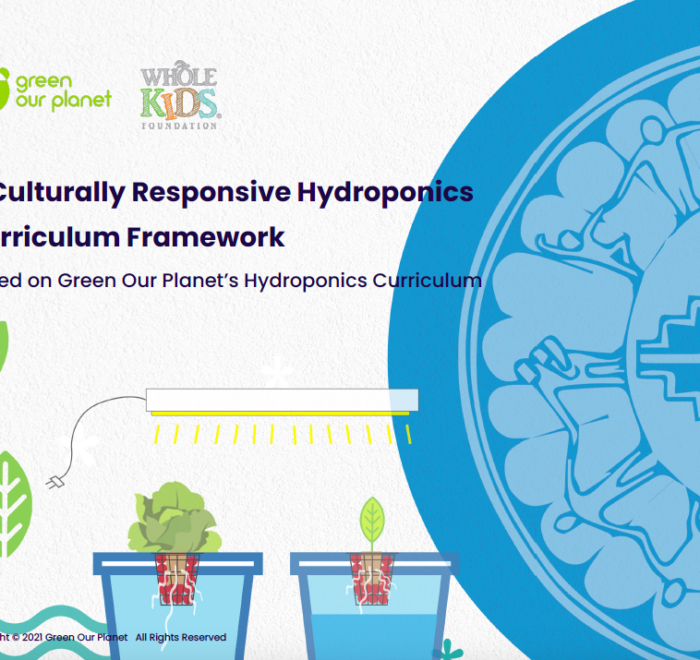 green our planet

WHOLE KIDS FOUNDATION

Culturally Responsive Hydroponics rriculum Framework

ed on Green Our Planet's Hydroponics Curriculum

ht © 2021 Green Our Planet All Rights Reserved